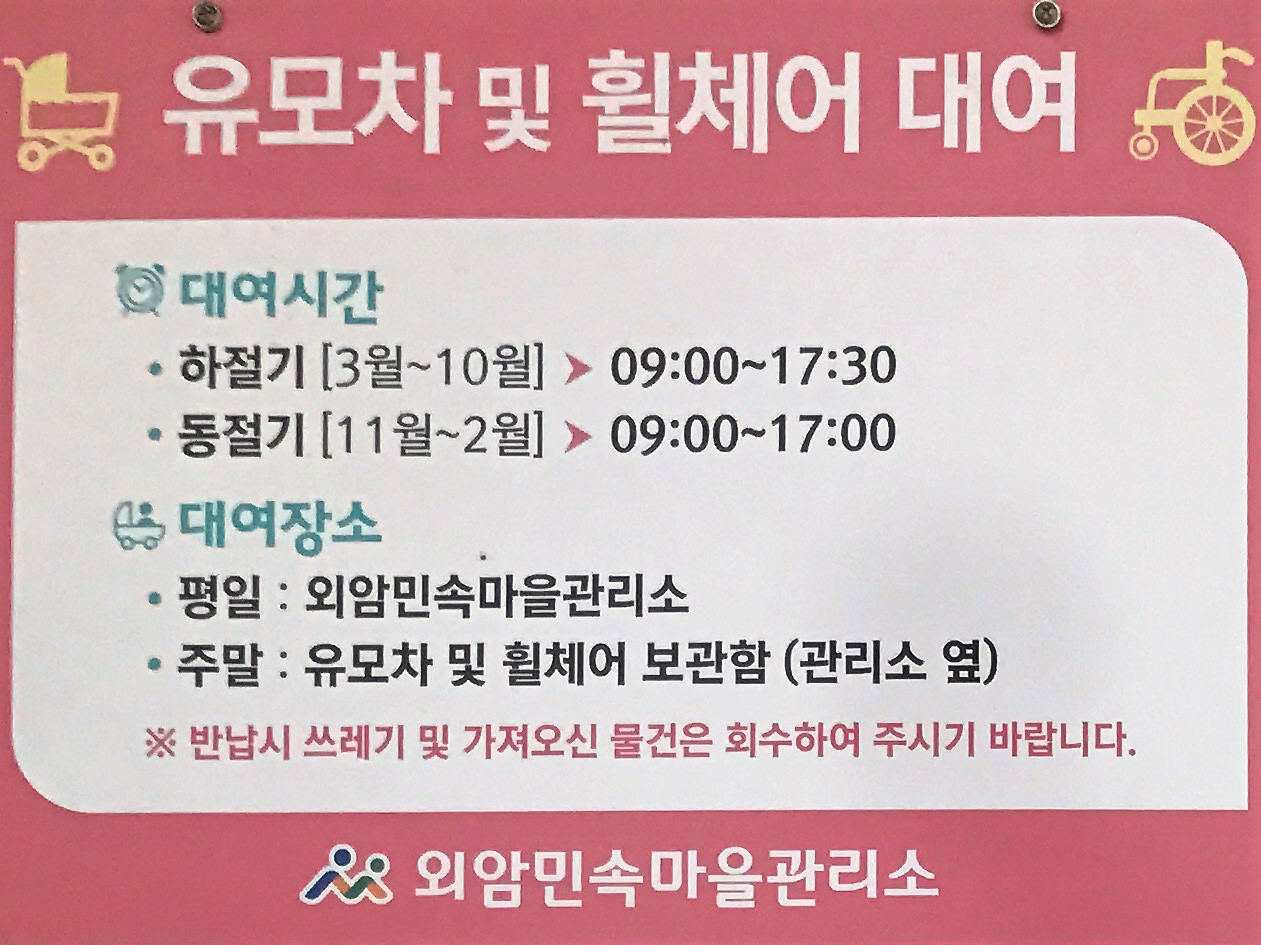 유모차 및 휠체어 대여

대여시간

• 하절기 [3월~10월] ➤ 09:00~17:30
• 동절기 [11월~2월] ➤ 09:00~17:00

대여장소

• 평일 : 외암민속마을관리소
• 주말 : 유모차 및 휠체어 보관함 (관리소 옆)

※ 반납시 쓰레기 및 가져오신 물건은 회수하여 주시기 바랍니다.

외암민속마을관리소